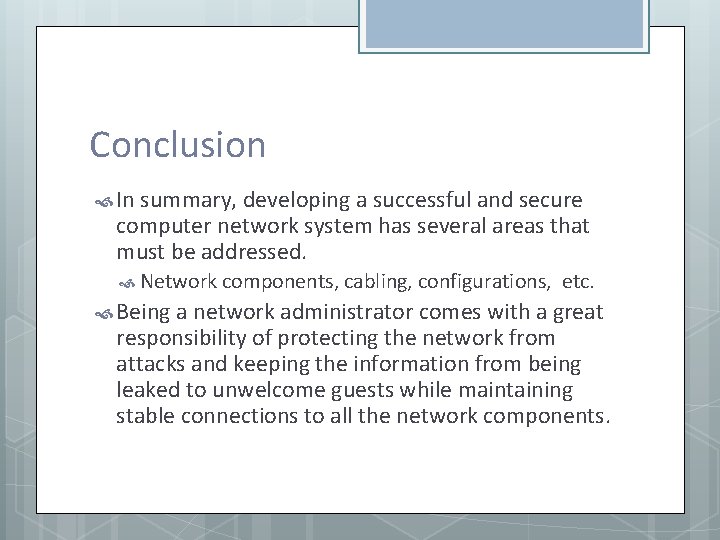 Conclusion

In summary, developing a successful and secure computer network system has several areas that must be addressed.

Network components, cabling, configurations, etc.

Being a network administrator comes with a great responsibility of protecting the network from attacks and keeping the information from being leaked to unwelcome guests while maintaining stable connections to all the network components.